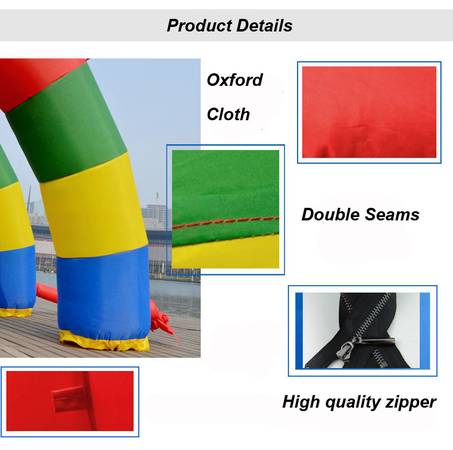 Product Details

Oxford

Cloth

Double Seams

High quality zipper